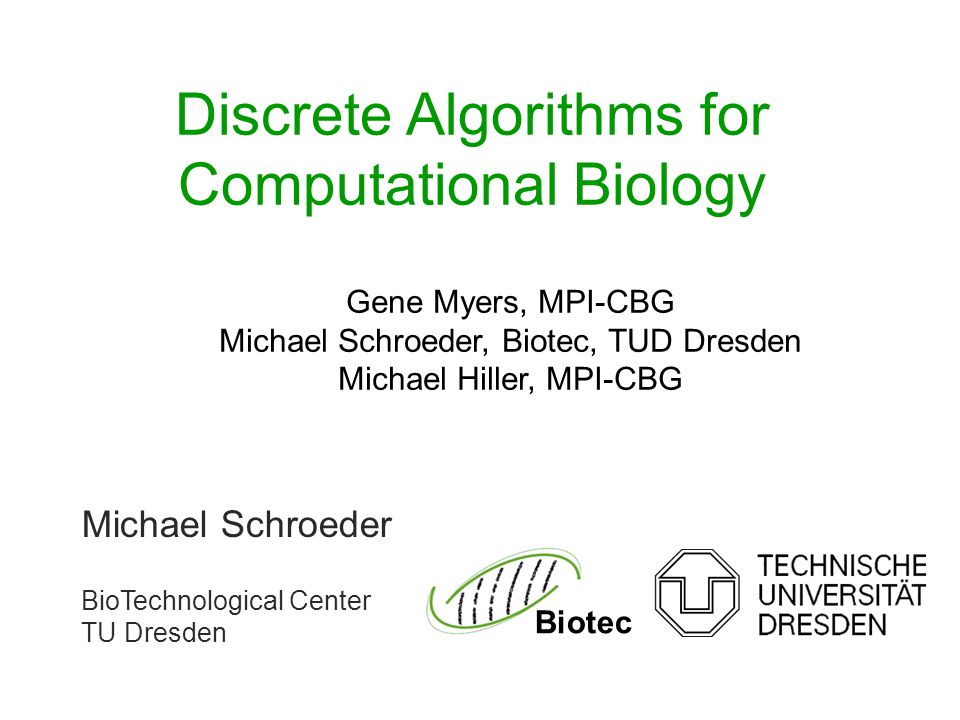 Discrete Algorithms for Computational Biology

Gene Myers, MPI-CBG
Michael Schroeder, Biotec, TUD Dresden
Michael Hiller, MPI-CBG

Michael Schroeder

BioTechnological Center
TU Dresden

Biotec

TECHNISCHE
UNIVERSITÄT
DRESDEN